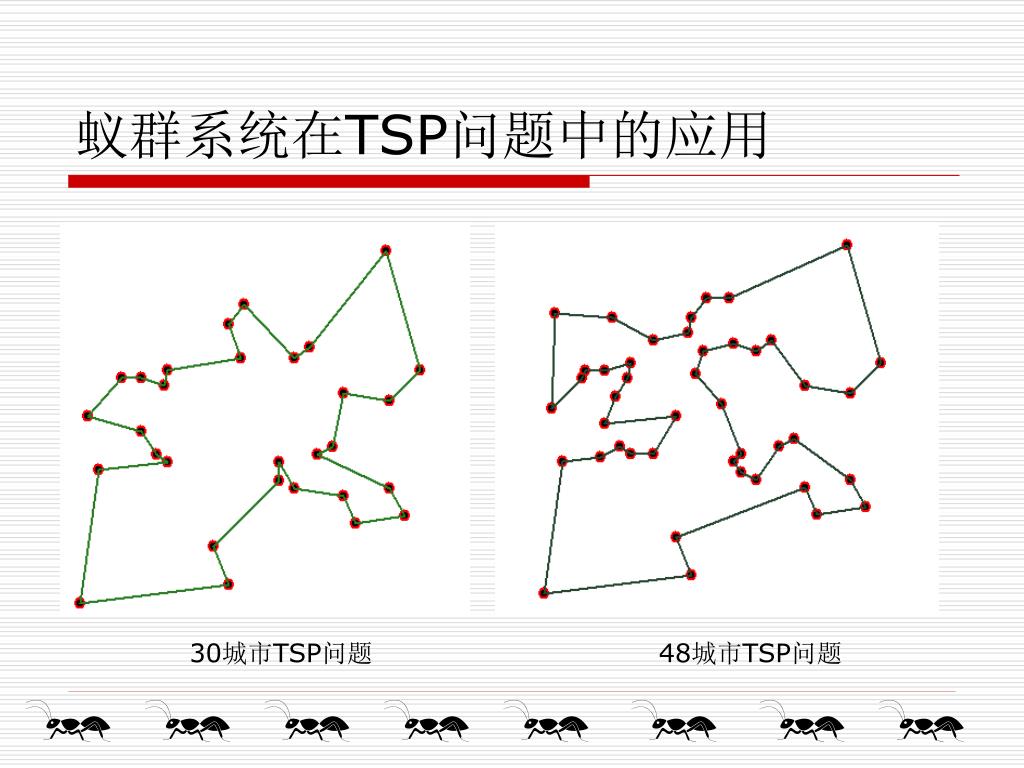 蚁群系统在TSP问题中的应用

30城市TSP问题

48城市TSP问题